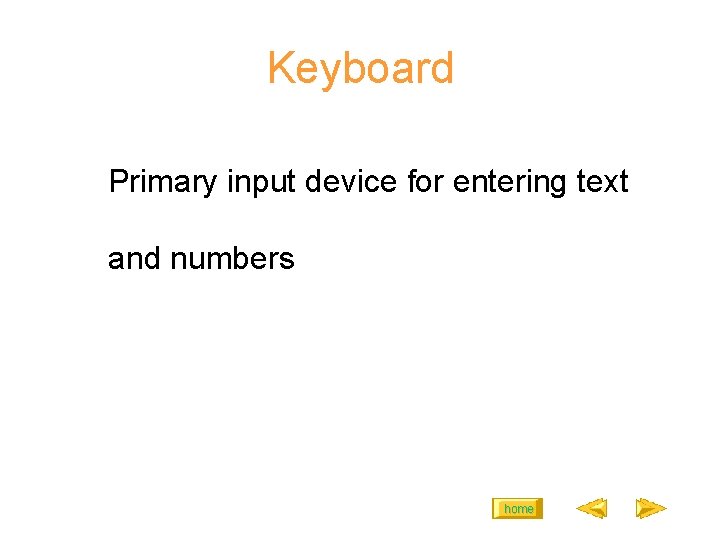 Keyboard

Primary input device for entering text and numbers

home